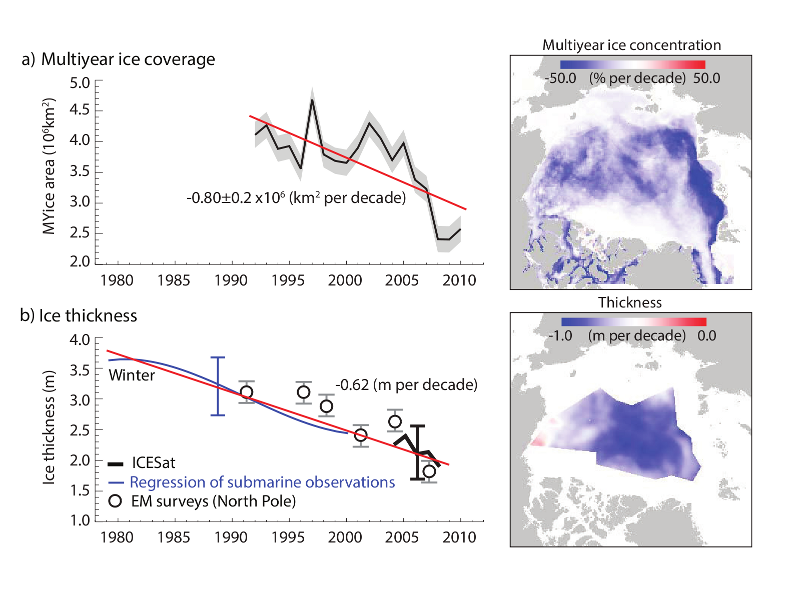 a) Multiyear ice coverage

MYice area ($10^6 km^2$)

5.0
4.5
4.0
3.5
3.0
2.5
2.0

$-0.80 \pm 0.2 \times 10^6$ ($km^2$ per decade)

1980 1985 1990 1995 2000 2005 2010

Multiyear ice concentration

-50.0 (% per decade) 50.0

b) Ice thickness

Ice thickness (m)

4.0
3.5
3.0
2.5
2.0
1.5
1.0

Winter

-0.62 (m per decade)

ICESat
Regression of submarine observations
EM surveys (North Pole)

1980 1985 1990 1995 2000 2005 2010

Thickness

-1.0 (m per decade) 0.0